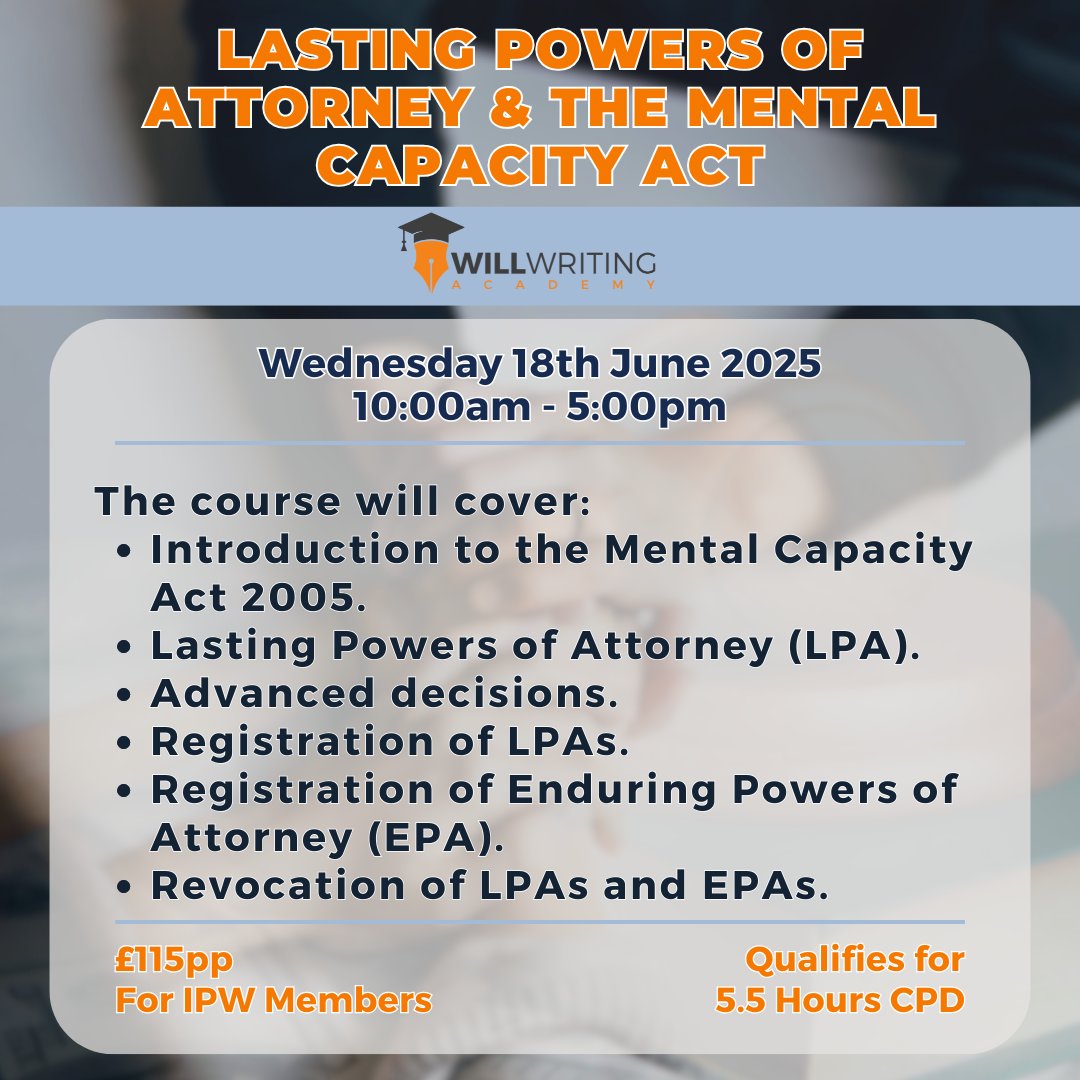 LASTING POWERS OF ATTORNEY & THE MENTAL CAPACITY ACT

WILLWRITING ACADEMY

Wednesday 18th June 2025
10:00am - 5:00pm

The course will cover:
• Introduction to the Mental Capacity Act 2005.
• Lasting Powers of Attorney (LPA).
• Advanced decisions.
• Registration of LPAs.
• Registration of Enduring Powers of Attorney (EPA).
• Revocation of LPAs and EPAs.

£115pp
For IPW Members

Qualifies for
5.5 Hours CPD